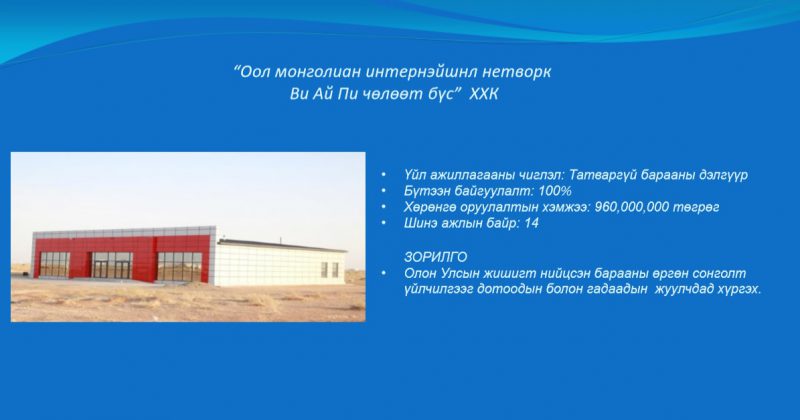 “Оол монголиан интернэйшнл нетворк Ви Ай Пи чөлөөт бүс” ХХК

• Үйл ажиллагааны чиглэл: Татваргүй барааны дэлгүүр
• Бүтээн байгуулалт: 100%
• Хөрөнгө оруулалтын хэмжээ: 960,000,000 төгрөг
• Шинэ ажлын байр: 14

ЗОРИЛГО
• Олон Улсын жишигт нийцсэн барааны өргөн сонголт үйлчилгээг дотоодын болон гадаадын жуулчдад хүргэх.